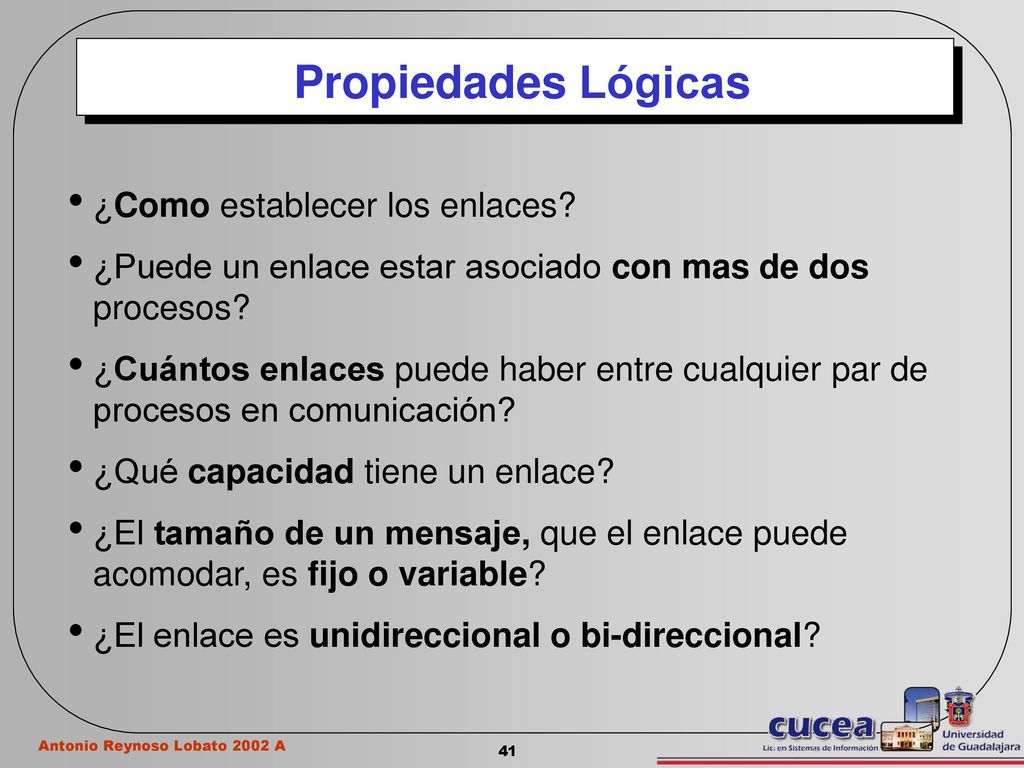 Propiedades Lógicas

• ¿Como establecer los enlaces?

• ¿Puede un enlace estar asociado con mas de dos procesos?

• ¿Cuántos enlaces puede haber entre cualquier par de procesos en comunicación?

• ¿Qué capacidad tiene un enlace?

• ¿El tamaño de un mensaje, que el enlace puede acomodar, es fijo o variable?

• ¿El enlace es unidireccional o bi-direccional?

Antonio Reynoso Lobato 2002 A

41

cucea

Lic. en Sistemas de Información

Universidad de Guadalajara